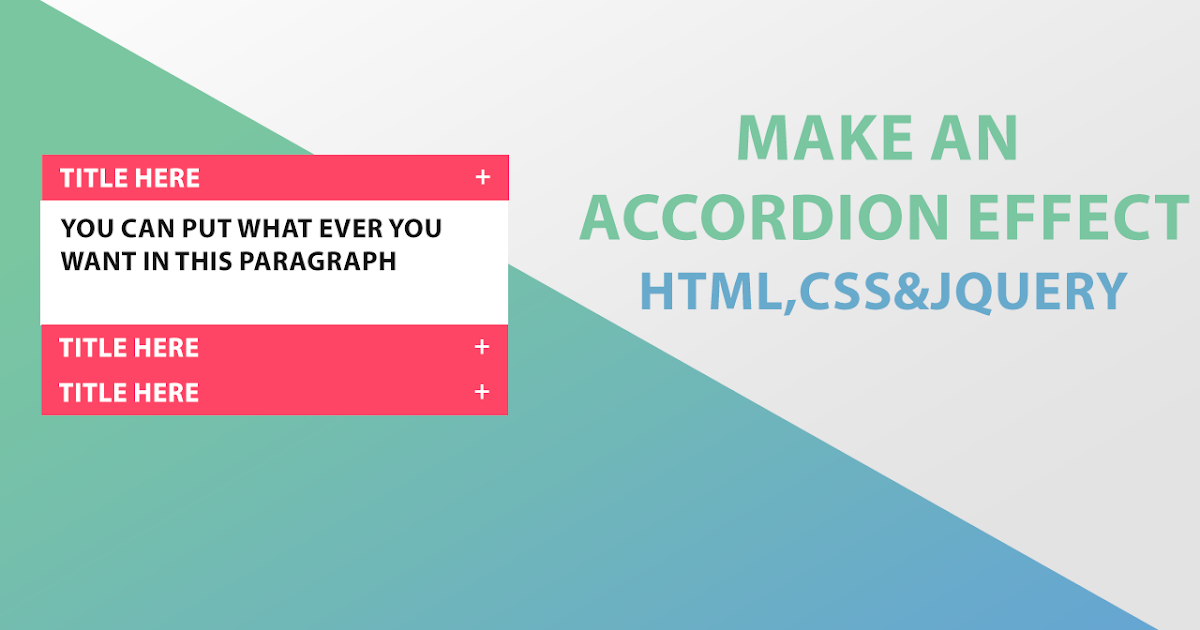 TITLE HERE +

YOU CAN PUT WHAT EVER YOU WANT IN THIS PARAGRAPH

TITLE HERE +

TITLE HERE +

MAKE AN ACCORDION EFFECT

HTML,CSS&JQUERY